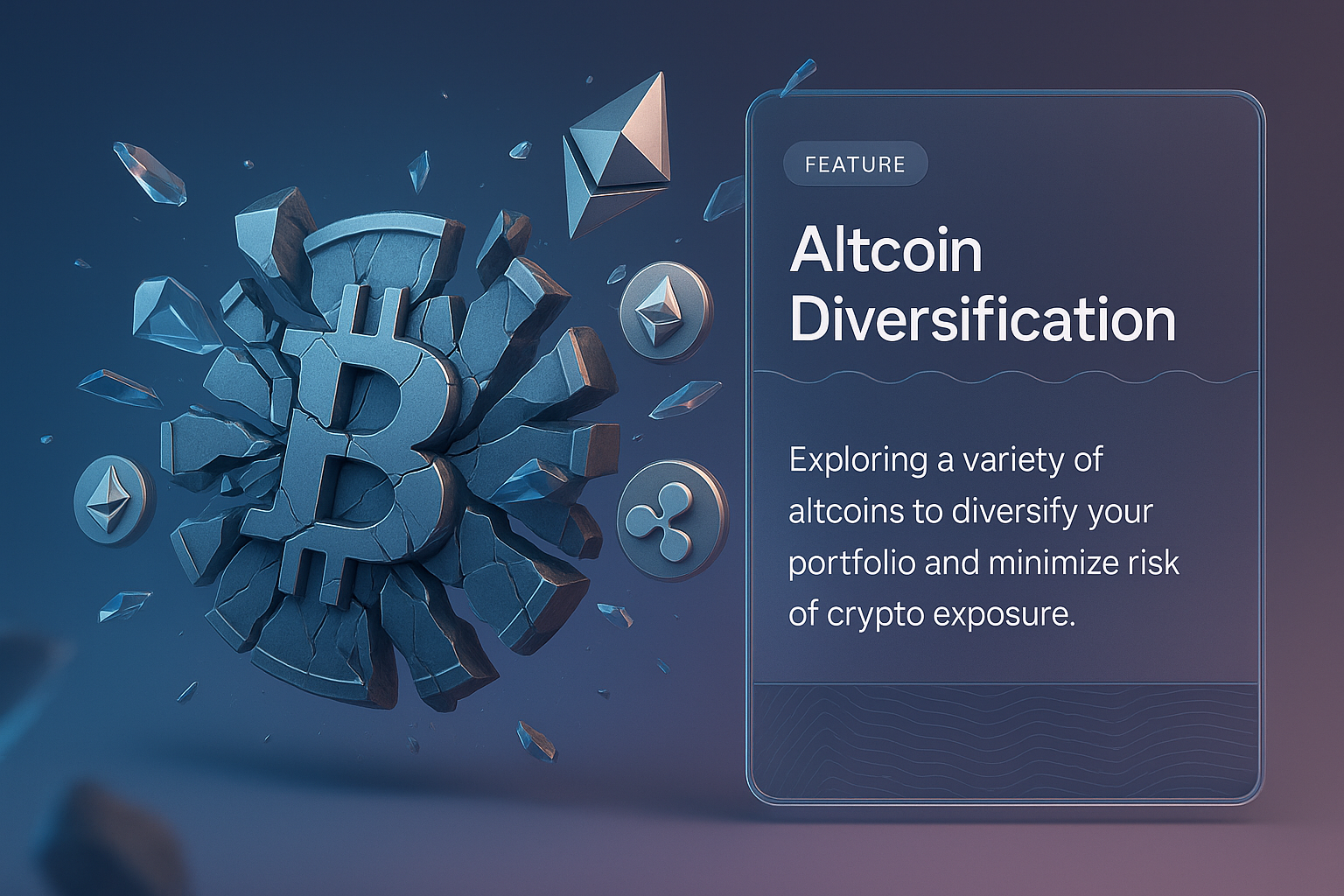 FEATURE

Altcoin Diversification

Exploring a variety of altcoins to diversify your portfolio and minimize risk of crypto exposure.